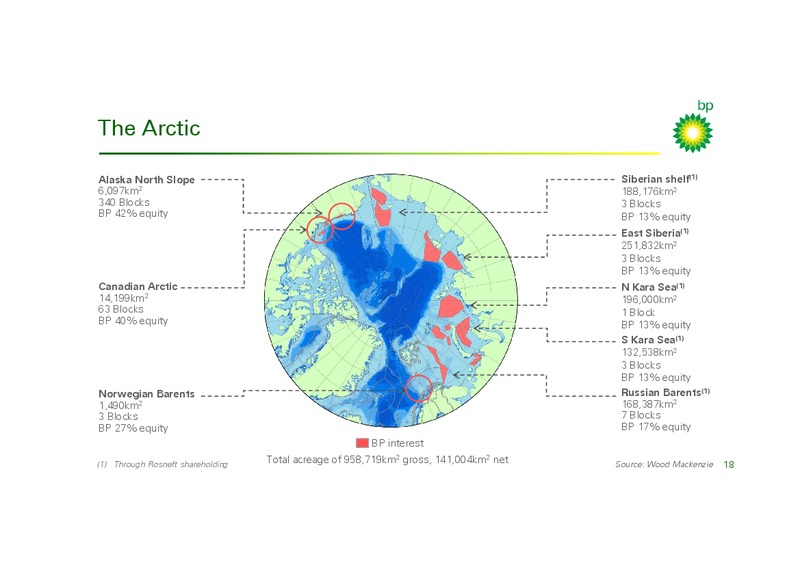 bp

The Arctic

Alaska North Slope
6,097km$^2$
340 Blocks
BP 42% equity

Canadian Arctic
14,199km$^2$
63 Blocks
BP 40% equity

Norwegian Barents
1,490km$^2$
3 Blocks
BP 27% equity

Siberian shelf$^{(1)}$
188,176km$^2$
3 Blocks
BP 13% equity

East Siberia$^{(1)}$
251,832km$^2$
3 Blocks
BP 13% equity

N Kara Sea$^{(1)}$
196,000km$^2$
1 Block
BP 13% equity

S Kara Sea$^{(1)}$
132,538km$^2$
3 Blocks
BP 13% equity

Russian Barents$^{(1)}$
168,387km$^2$
7 Blocks
BP 17% equity

BP interest

Total acreage of 958,719km$^2$ gross, 141,004km$^2$ net

(1) Through Rosneft shareholding

Source: Wood Mackenzie 18